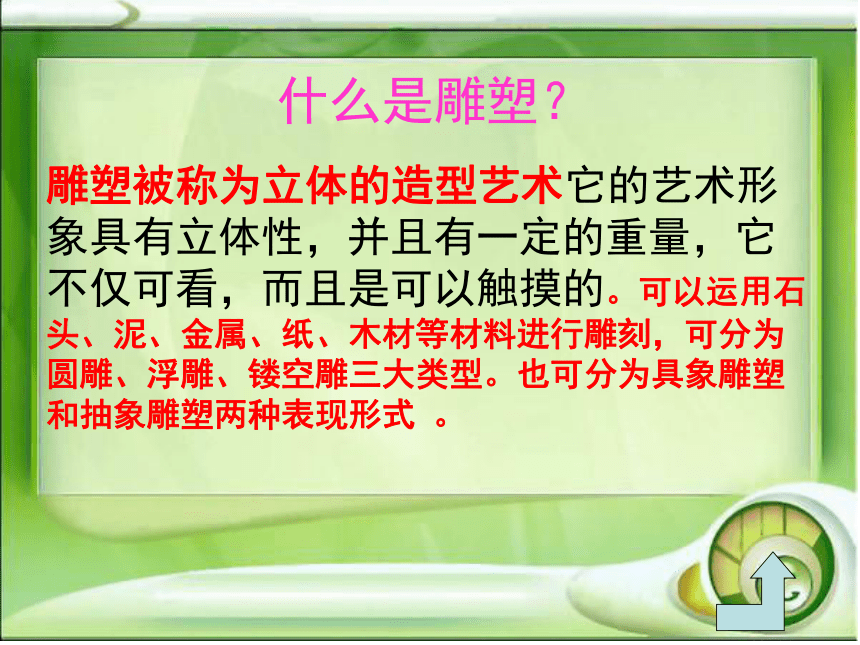 什么是雕塑？

雕塑被称为立体的造型艺术它的艺术形象具有立体性，并且有一定的重量，它不仅可看，而且是可以触摸的。可以运用石头、泥、金属、纸、木材等材料进行雕刻，可分为圆雕、浮雕、镂空雕三大类型。也可分为具象雕塑和抽象雕塑两种表现形式 。